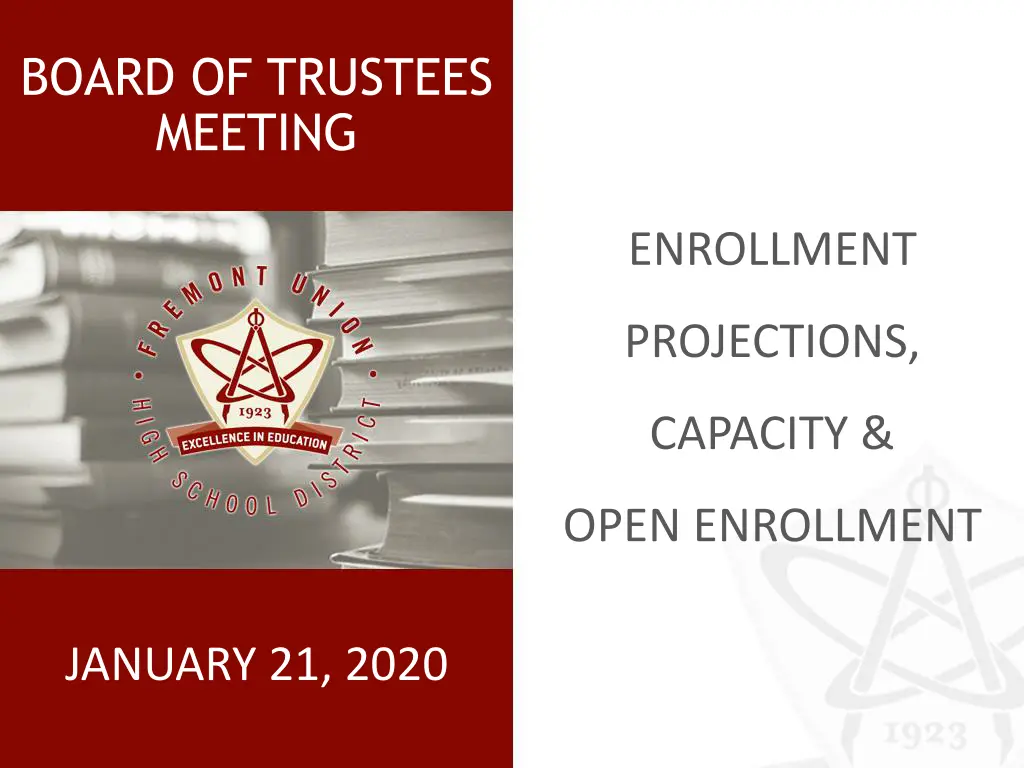 BOARD OF TRUSTEES MEETING

FREMONT UNION HIGH SCHOOL DISTRICT

1923

EXCELLENCE IN EDUCATION

JANUARY 21, 2020

ENROLLMENT

PROJECTIONS,

CAPACITY &

OPEN ENROLLMENT

1923